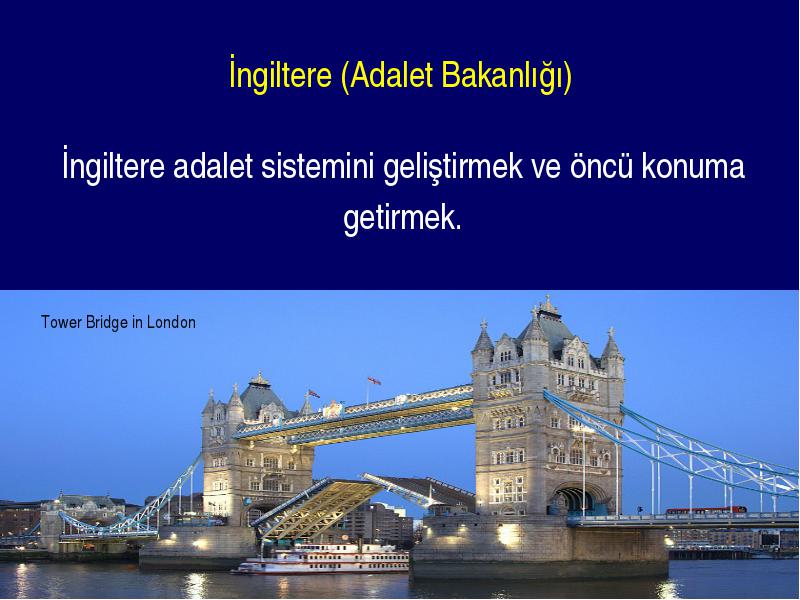 İngiltere (Adalet Bakanlığı)

İngiltere adalet sistemini geliştirmek ve öncü konuma getirmek.

Tower Bridge in London